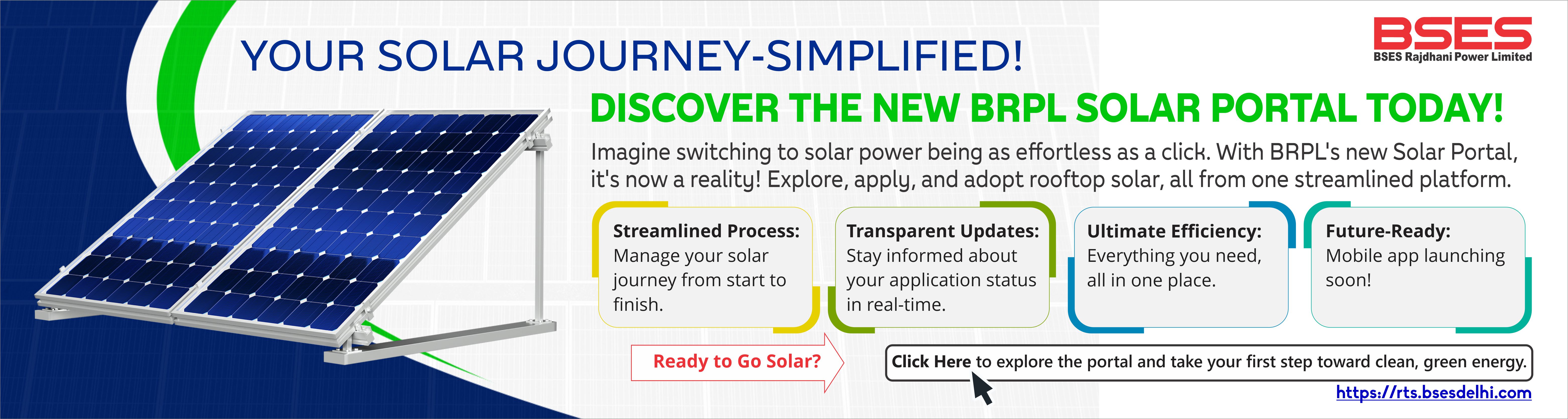 YOUR SOLAR JOURNEY-SIMPLIFIED!

BSES
BSES Rajdhani Power Limited

DISCOVER THE NEW BRPL SOLAR PORTAL TODAY!

Imagine switching to solar power being as effortless as a click. With BRPL's new Solar Portal, it's now a reality! Explore, apply, and adopt rooftop solar, all from one streamlined platform.

Streamlined Process: Manage your solar journey from start to finish.

Transparent Updates: Stay informed about your application status in real-time.

Ultimate Efficiency: Everything you need, all in one place.

Future-Ready: Mobile app launching soon!

Ready to Go Solar?

Click Here to explore the portal and take your first step toward clean, green energy.

https://rts.bsesdelhi.com